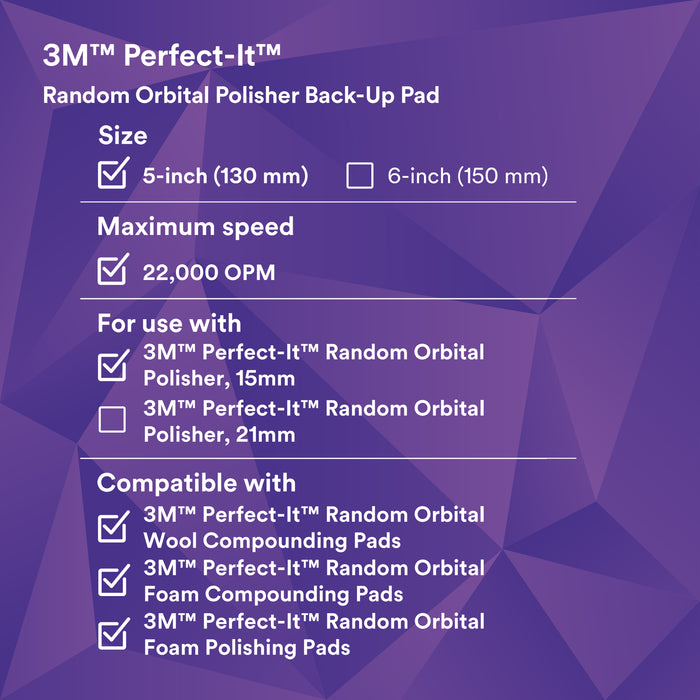 3M™ Perfect-It™

Random Orbital Polisher Back-Up Pad

Size

☑ 5-inch (130 mm) ☐ 6-inch (150 mm)

Maximum speed

☑ 22,000 OPM

For use with

☑ 3M™ Perfect-It™ Random Orbital Polisher, 15mm

☐ 3M™ Perfect-It™ Random Orbital Polisher, 21mm

Compatible with

☑ 3M™ Perfect-It™ Random Orbital Wool Compounding Pads

☑ 3M™ Perfect-It™ Random Orbital Foam Compounding Pads

☑ 3M™ Perfect-It™ Random Orbital Foam Polishing Pads